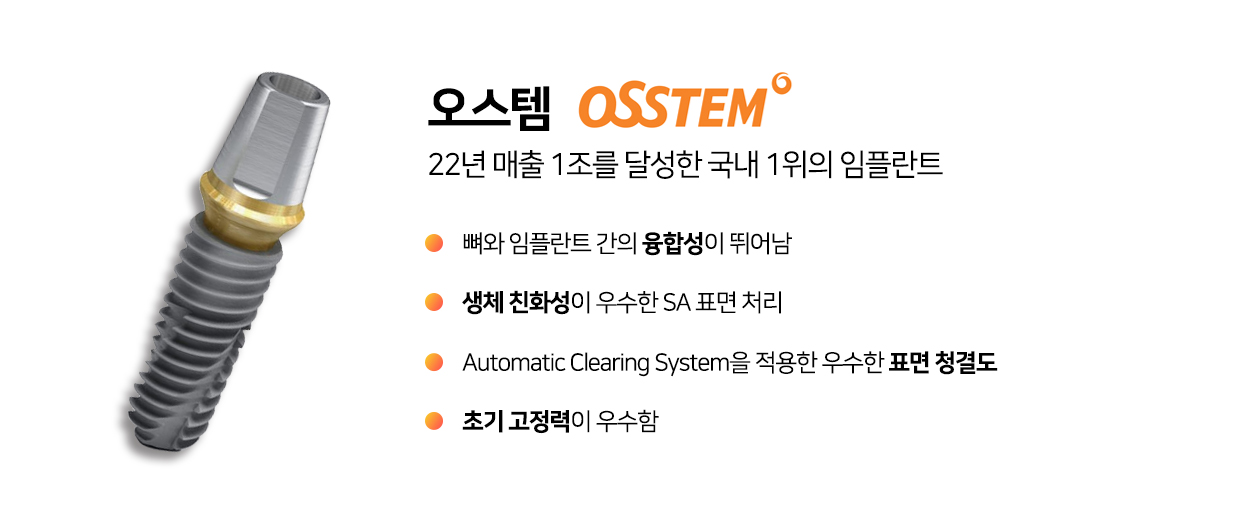 오스템 OSSTEM

22년 매출 1조를 달성한 국내 1위의 임플란트

뼈와 임플란트 간의 융합성이 뛰어남

생체 친화성이 우수한 SA 표면 처리

Automatic Clearing System을 적용한 우수한 표면 청결도

초기 고정력이 우수함